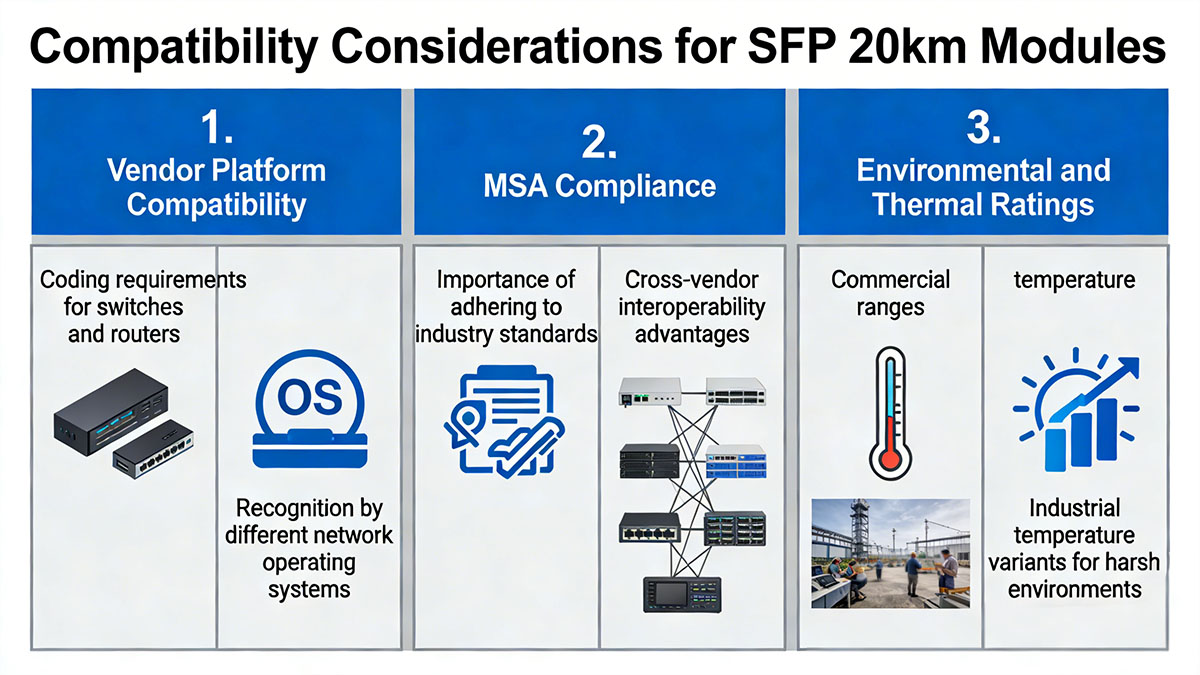 Compatibility Considerations for SFP 20km Modules

1.
Vendor Platform Compatibility

Coding requirements for switches and routers

OS

Recognition by different network operating systems

2.
MSA Compliance

Importance of adhering to industry standards

Cross-vendor interoperability advantages

3.
Environmental and Thermal Ratings

Commercial ranges

temperature

Industrial temperature variants for harsh environments